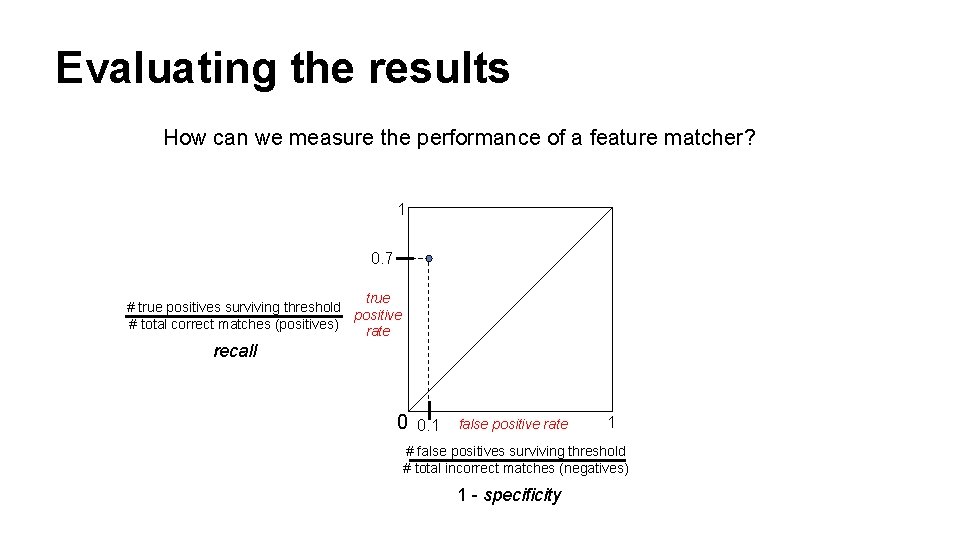 Evaluating the results

How can we measure the performance of a feature matcher?

1

0.7

$\frac{\text{\# true positives surviving threshold}}{\text{\# total correct matches (positives)}}$

true positive rate

recall

0

0.1

false positive rate

1

$\frac{\text{\# false positives surviving threshold}}{\text{\# total incorrect matches (negatives)}}$

1 - specificity